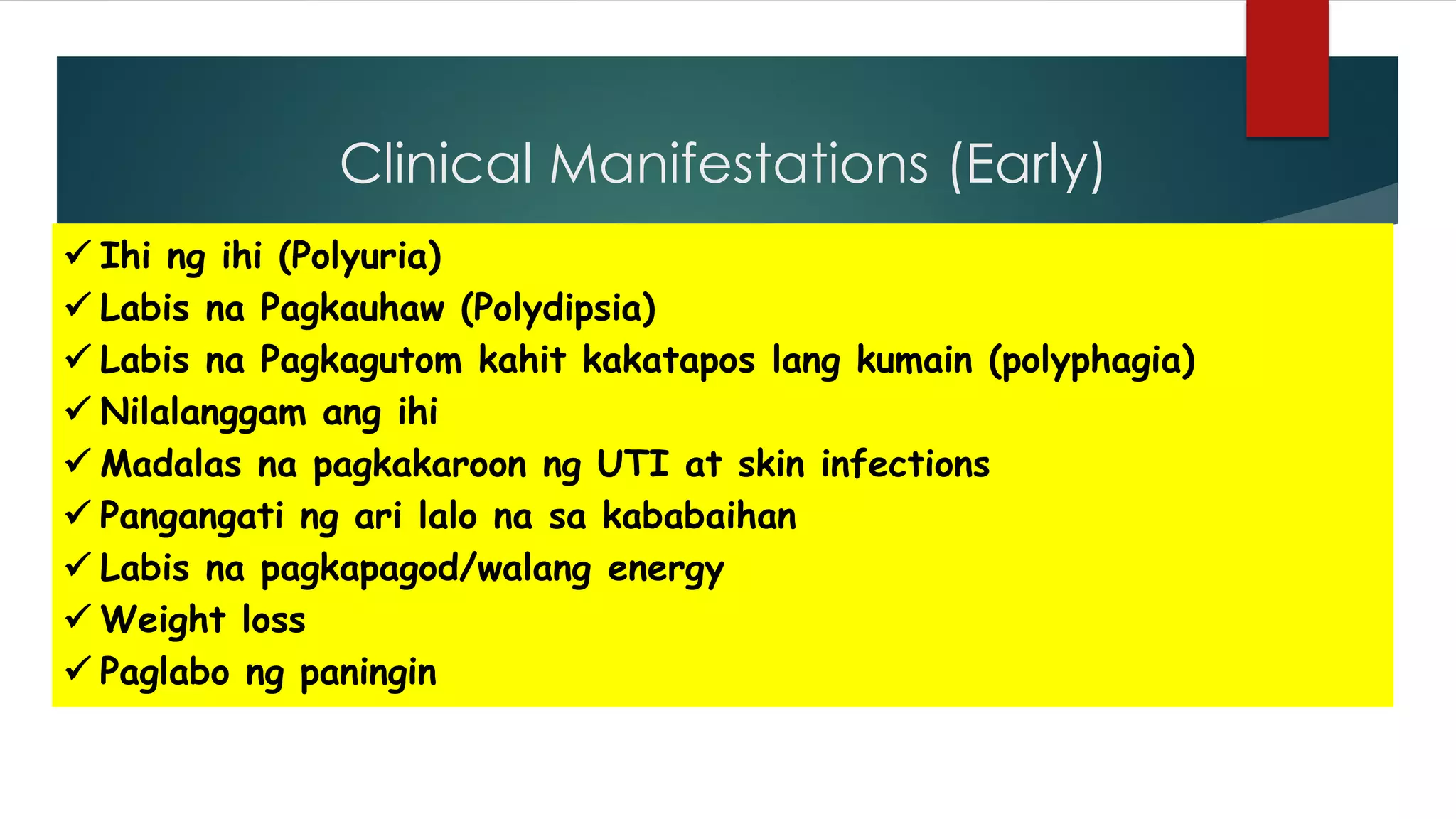 Clinical Manifestations (Early)

✓ Ihi ng ihi (Polyuria)
✓ Labis na Pagkauhaw (Polydipsia)
✓ Labis na Pagkagutom kahit kakatapos lang kumain (polyphagia)
✓ Nilalanggam ang ihi
✓ Madalas na pagkakaroon ng UTI at skin infections
✓ Pangangati ng ari lalo na sa kababaihan
✓ Labis na pagkapagod/walang energy
✓ Weight loss
✓ Paglabo ng paningin